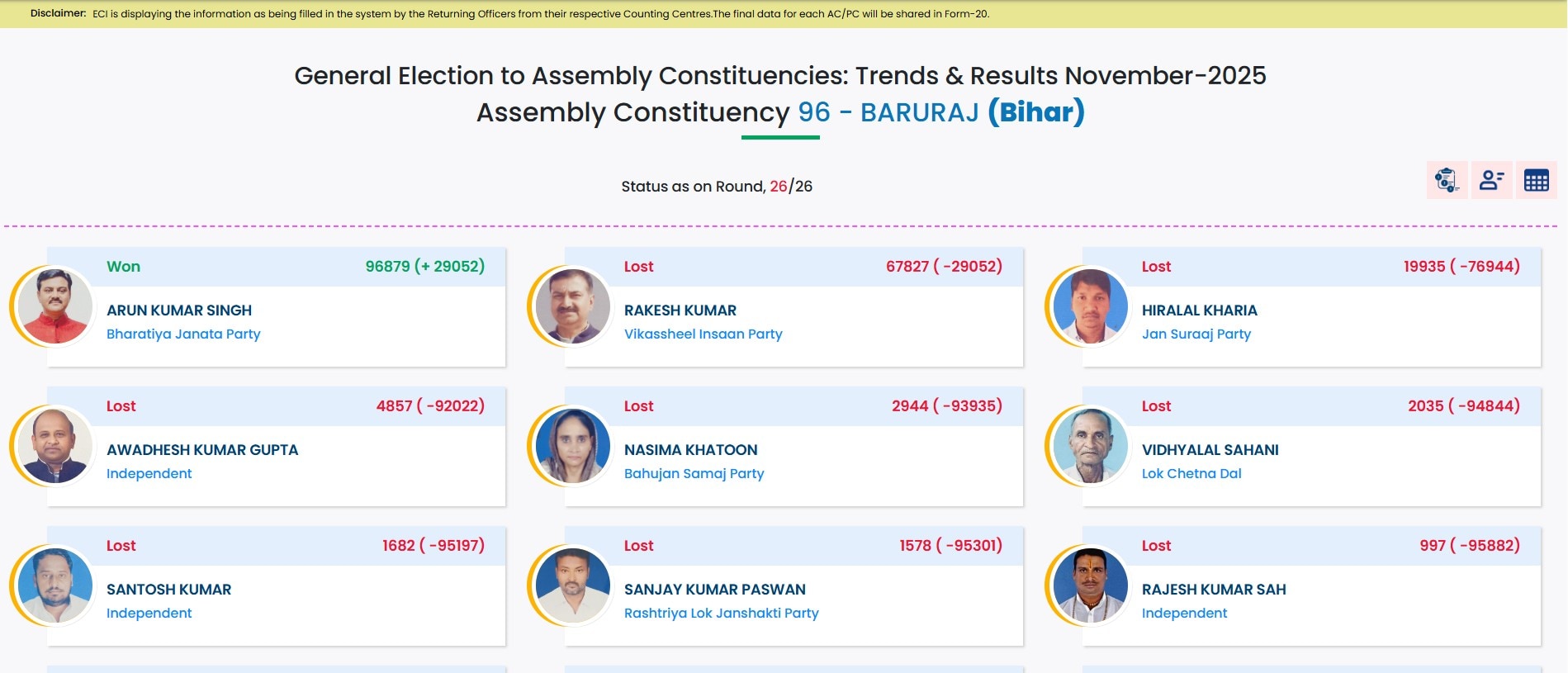 Disclaimer: ECI is displaying the information as being filled in the system by the Returning Officers from their respective Counting Centres.The final data for each AC/PC will be shared in Form-20.

General Election to Assembly Constituencies: Trends & Results November-2025
Assembly Constituency 96 - BARURAJ (Bihar)

Status as on Round, 26/26

Won 96879 (+ 29052)
ARUN KUMAR SINGH
Bharatiya Janata Party

Lost 67827 ( -29052)
RAKESH KUMAR
Vikassheel Insaan Party

Lost 19935 ( -76944)
HIRALAL KHARIA
Jan Suraaj Party

Lost 4857 ( -92022)
AWADHESH KUMAR GUPTA
Independent

Lost 2944 ( -93935)
NASIMA KHATOON
Bahujan Samaj Party

Lost 2035 ( -94844)
VIDHYALAL SAHANI
Lok Chetna Dal

Lost 1682 ( -95197)
SANTOSH KUMAR
Independent

Lost 1578 ( -95301)
SANJAY KUMAR PASWAN
Rashtriya Lok Janshakti Party

Lost 997 ( -95882)
RAJESH KUMAR SAH
Independent